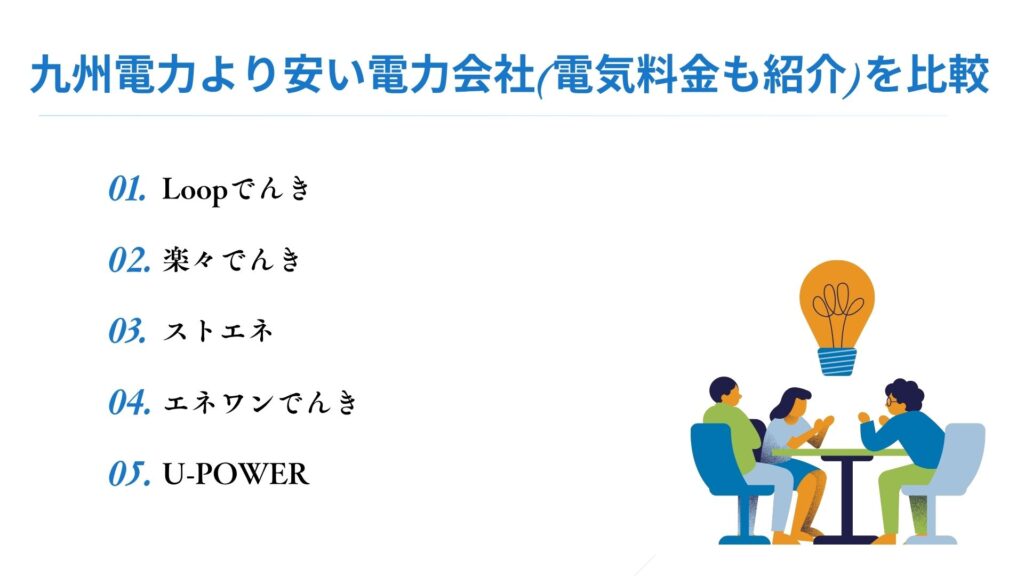 九州電力より安い電力会社(電気料金も紹介)を比較

01. Loopでんき

02. 楽々でんき

03. ストエネ

04. エネワンでんき

05. U-POWER